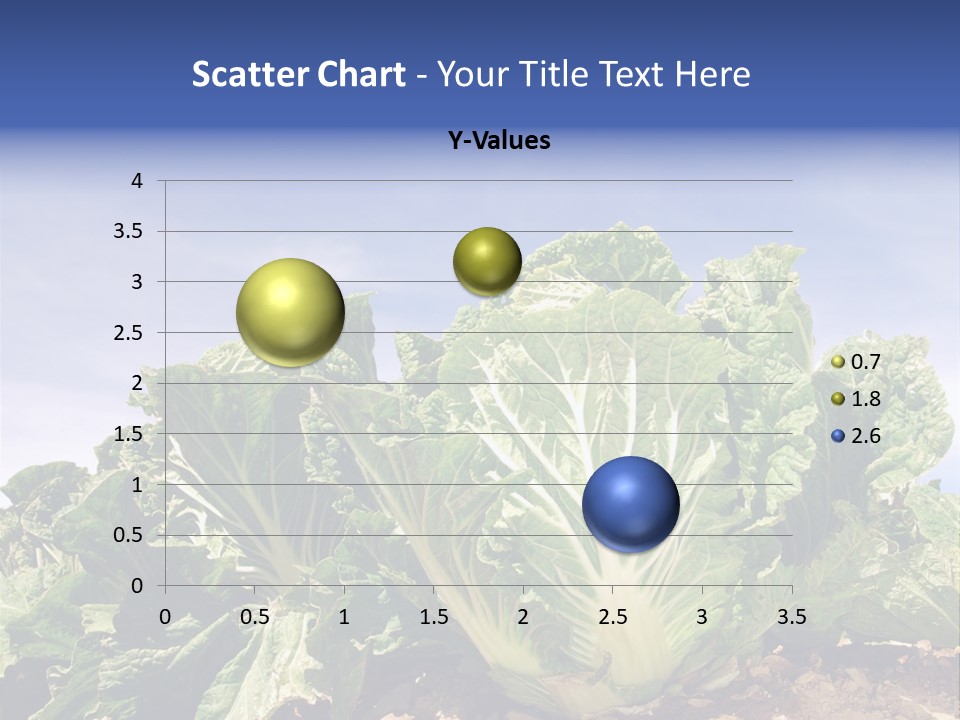 Scatter Chart - Your Title Text Here

Y-Values

4
3.5
3
2.5
2
1.5
1
0.5
0

0 0.5 1 1.5 2 2.5 3 3.5

0.7
1.8
2.6